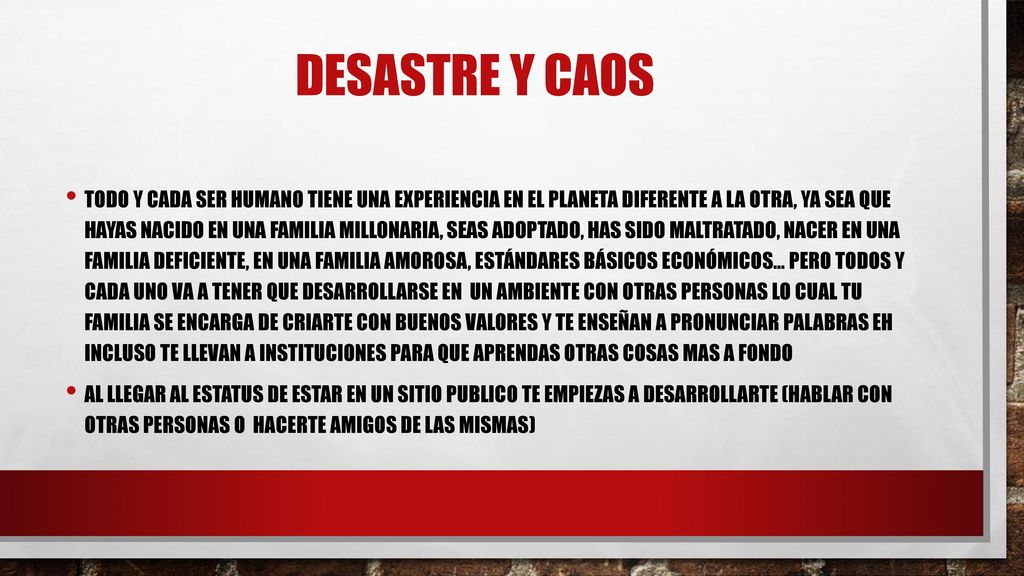 DESASTRE Y CAOS

• TODO Y CADA SER HUMANO TIENE UNA EXPERIENCIA EN EL PLANETA DIFERENTE A LA OTRA, YA SEA QUE HAYAS NACIDO EN UNA FAMILIA MILLONARIA, SEAS ADOPTADO, HAS SIDO MALTRATADO, NACER EN UNA FAMILIA DEFICIENTE, EN UNA FAMILIA AMOROSA, ESTÁNDARES BÁSICOS ECONÓMICOS… PERO TODOS Y CADA UNO VA A TENER QUE DESARROLLARSE EN UN AMBIENTE CON OTRAS PERSONAS LO CUAL TU FAMILIA SE ENCARGA DE CRIARTE CON BUENOS VALORES Y TE ENSEÑAN A PRONUNCIAR PALABRAS EH INCLUSO TE LLEVAN A INSTITUCIONES PARA QUE APRENDAS OTRAS COSAS MAS A FONDO

• AL LLEGAR AL ESTATUS DE ESTAR EN UN SITIO PUBLICO TE EMPIEZAS A DESARROLLARTE (HABLAR CON OTRAS PERSONAS O HACERTE AMIGOS DE LAS MISMAS)